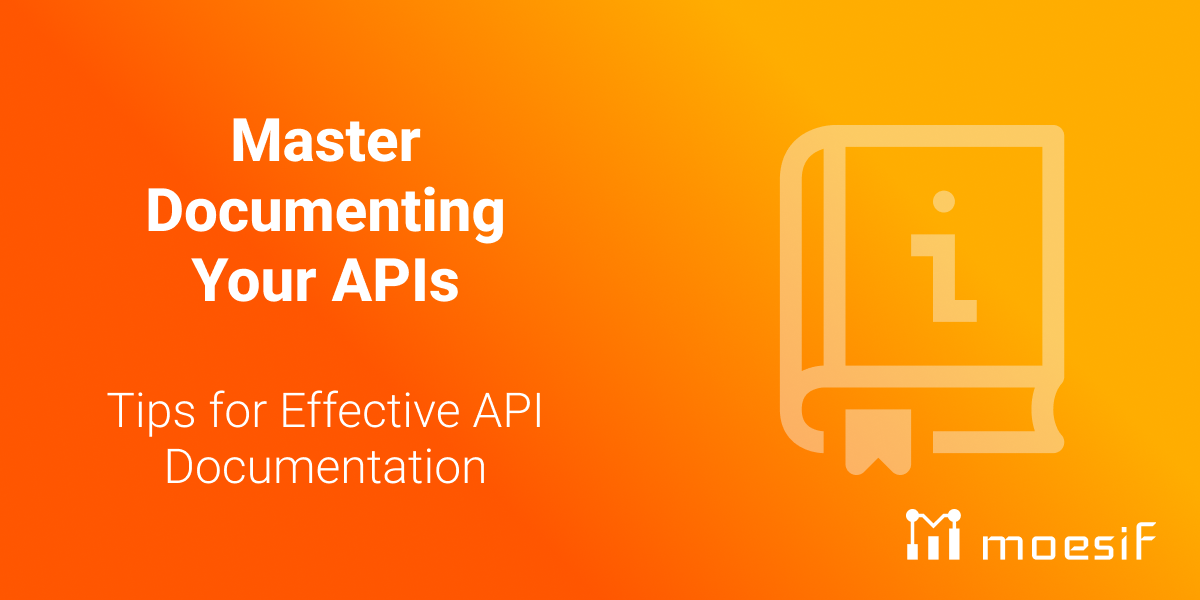 Master Documenting Your APIs

Tips for Effective API Documentation

i

moesif